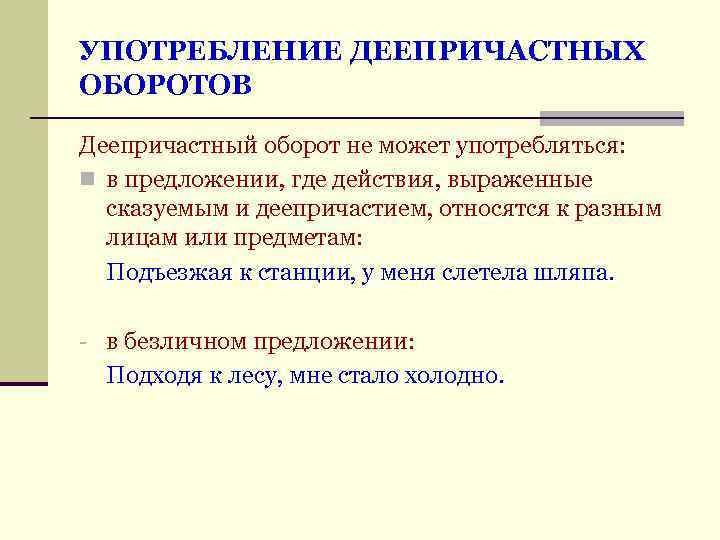 УПОТРЕБЛЕНИЕ ДЕЕПРИЧАСТНЫХ ОБОРОТОВ

Деепричастный оборот не может употребляться:

в предложении, где действия, выраженные сказуемым и деепричастием, относятся к разным лицам или предметам:

Подъезжая к станции, у меня слетела шляпа.

- в безличном предложении:

Подходя к лесу, мне стало холодно.